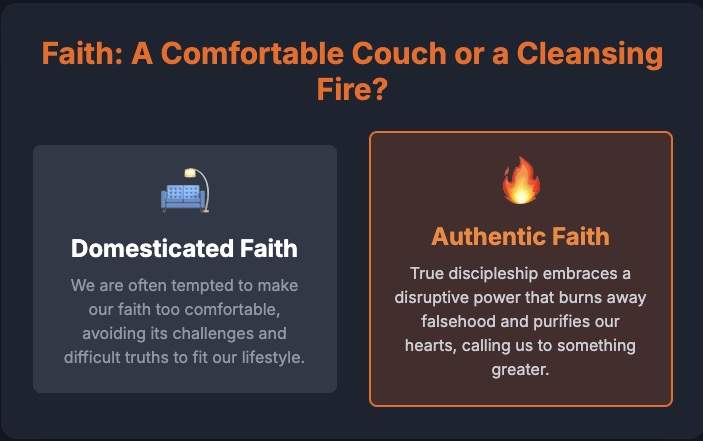 Faith: A Comfortable Couch or a Cleansing Fire?

Domesticated Faith

We are often tempted to make our faith too comfortable, avoiding its challenges and difficult truths to fit our lifestyle.

Authentic Faith

True discipleship embraces a disruptive power that burns away falsehood and purifies our hearts, calling us to something greater.